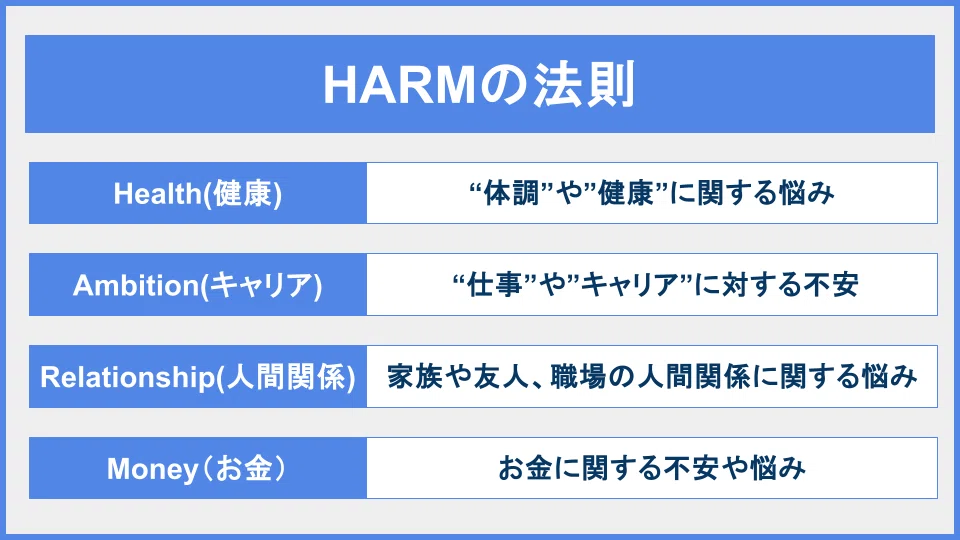 HARMの法則

| Health(健康) | “体調”や”健康”に関する悩み |
|---|---|
| Ambition(キャリア) | “仕事”や”キャリア”に対する不安 |
| Relationship(人間関係) | 家族や友人、職場の人間関係に関する悩み |
| Money（お金） | お金に関する不安や悩み |